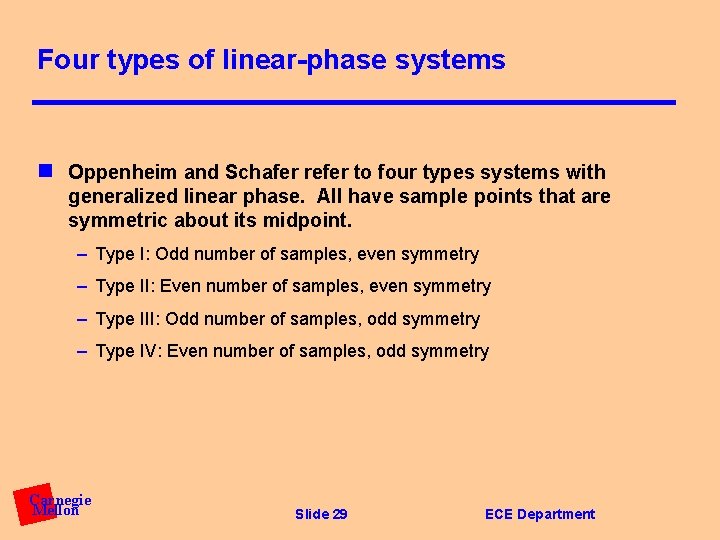 Four types of linear-phase systems

Oppenheim and Schafer refer to four types systems with generalized linear phase. All have sample points that are symmetric about its midpoint.

– Type I: Odd number of samples, even symmetry

– Type II: Even number of samples, even symmetry

– Type III: Odd number of samples, odd symmetry

– Type IV: Even number of samples, odd symmetry

Carnegie Mellon

Slide 29

ECE Department